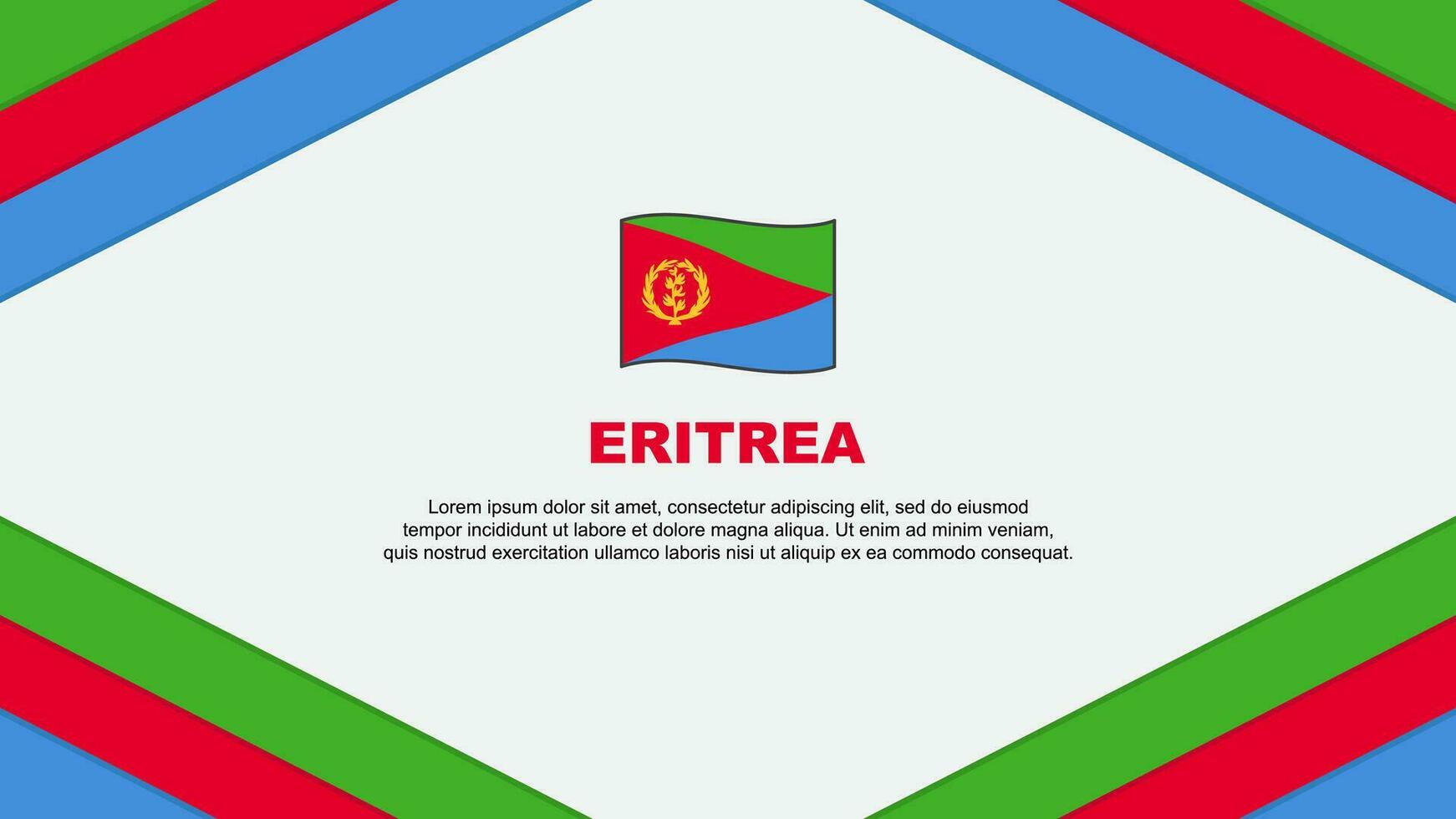 ERITREA

Lorem ipsum dolor sit amet, consectetur adipiscing elit, sed do eiusmod tempor incididunt ut labore et dolore magna aliqua. Ut enim ad minim veniam, quis nostrud exercitation ullamco laboris nisi ut aliquip ex ea commodo consequat.